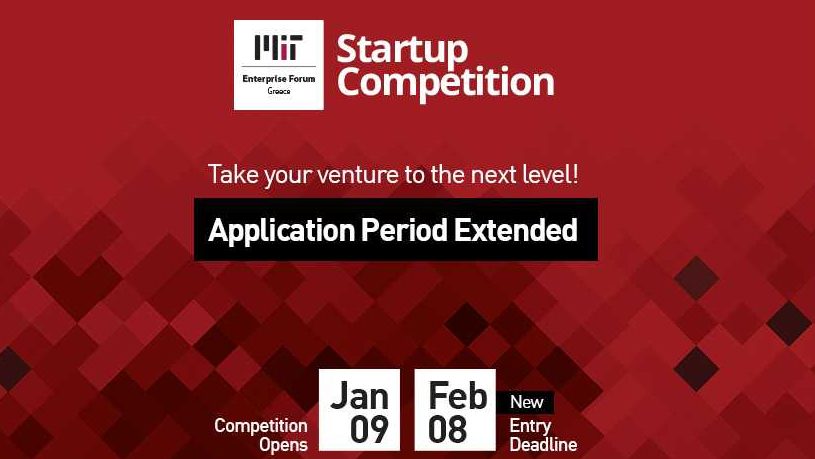 MIT
Enterprise Forum
Greece

Startup Competition

Take your venture to the next level!

Application Period Extended

Competition Opens

Jan 09

Feb 08

New Entry Deadline